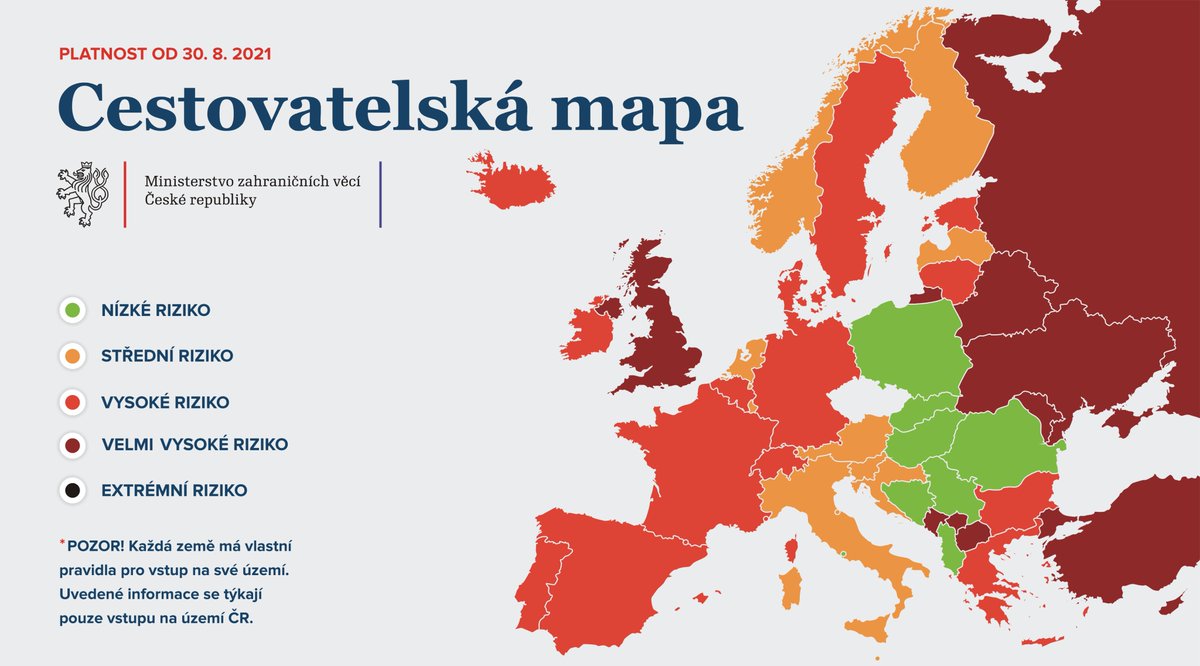 PLATNOST OD 30. 8. 2021

Cestovatelská mapa

Ministerstvo zahraničních věcí České republiky

NÍZKÉ RIZIKO

STŘEDNÍ RIZIKO

VYSOKÉ RIZIKO

VELMI VYSOKÉ RIZIKO

EXTRÉMNÍ RIZIKO

* POZOR! Každá země má vlastní pravidla pro vstup na své území. Uvedené informace se týkají pouze vstupu na území ČR.